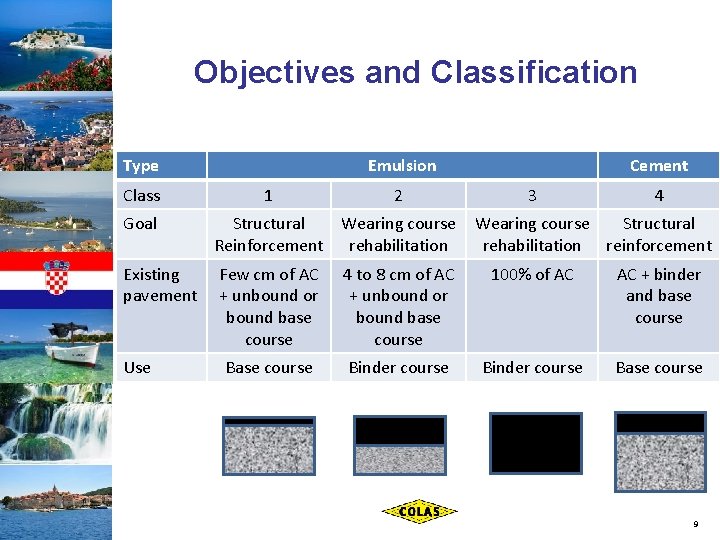 Objectives and Classification

| Type | Emulsion | | | Cement |
|---|---|---|---|---|
| Class | 1 | 2 | 3 | 4 |
| Goal | Structural Reinforcement | Wearing course rehabilitation | Wearing course rehabilitation | Structural reinforcement |
| Existing pavement | Few cm of AC + unbound or bound base course | 4 to 8 cm of AC + unbound or bound base course | 100% of AC | AC + binder and base course |
| Use | Base course | Binder course | Binder course | Base course |

COLAS

9